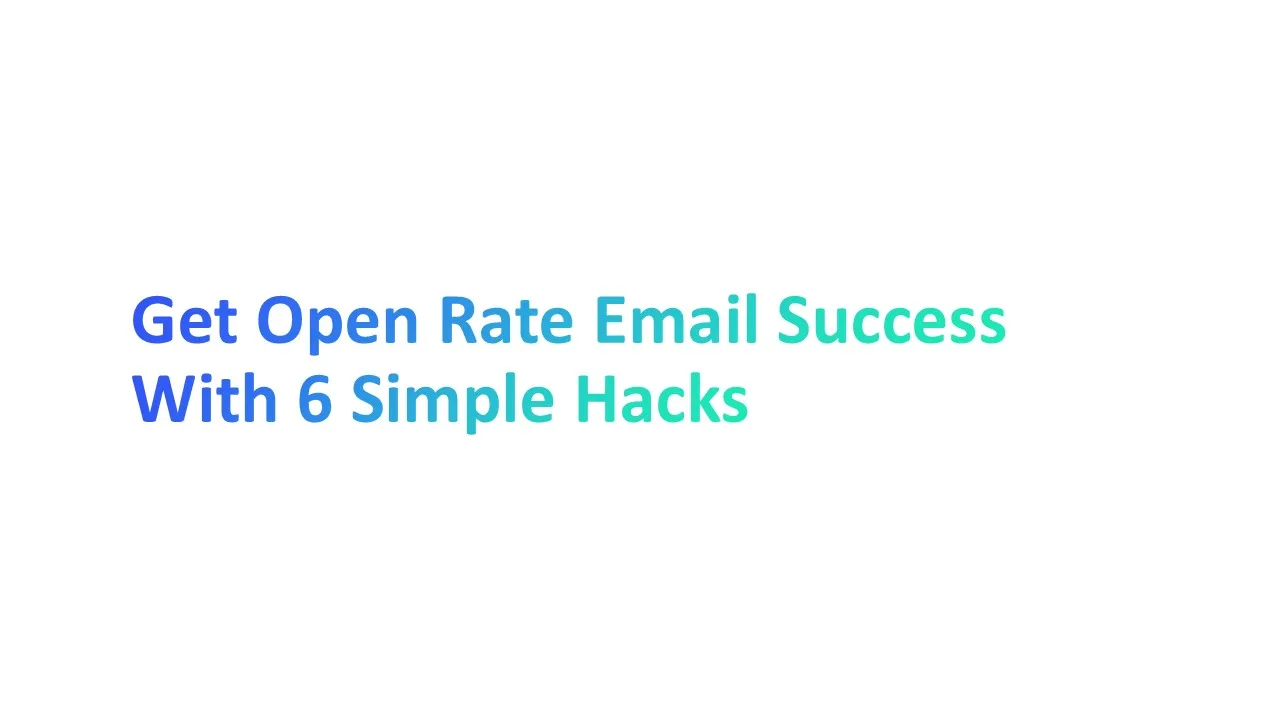 Get Open Rate Email Success With 6 Simple Hacks